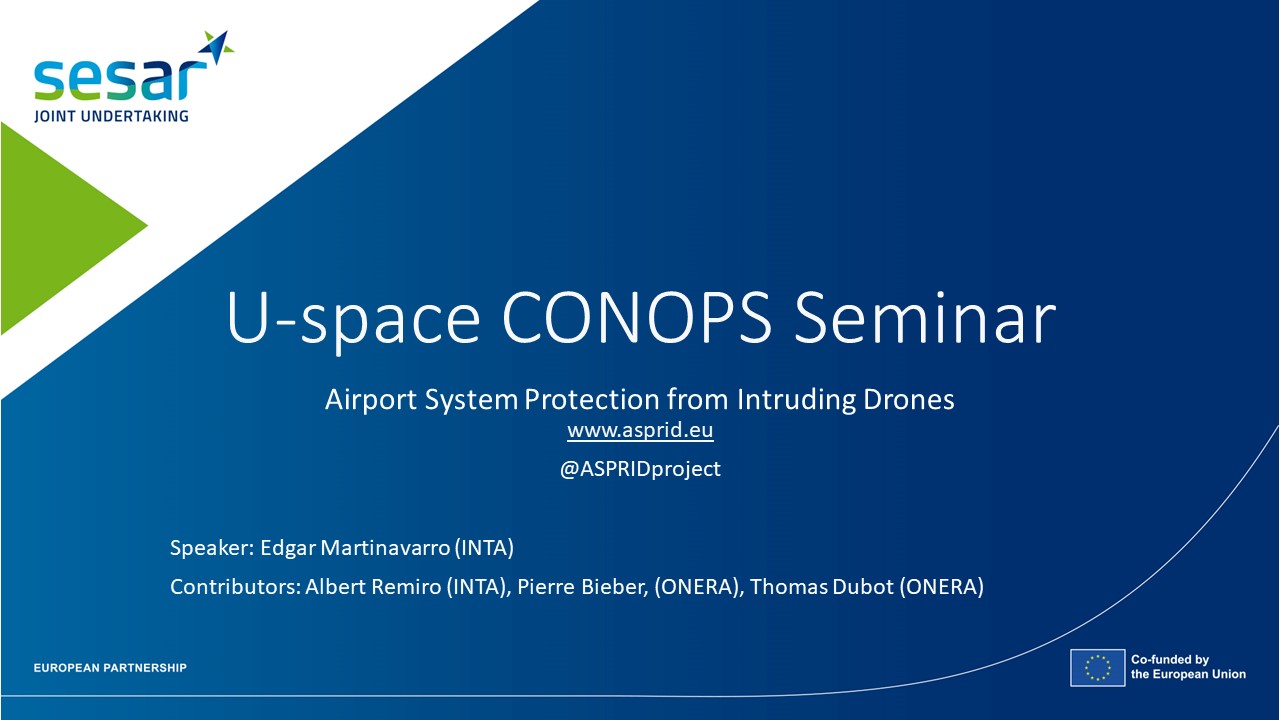 sesar
JOINT UNDERTAKING

U-space CONOPS Seminar

Airport System Protection from Intruding Drones
www.asprid.eu
@ASPRIDproject

Speaker: Edgar Martinavarro (INTA)
Contributors: Albert Remiro (INTA), Pierre Bieber, (ONERA), Thomas Dubot (ONERA)

EUROPEAN PARTNERSHIP

Co-funded by the European Union